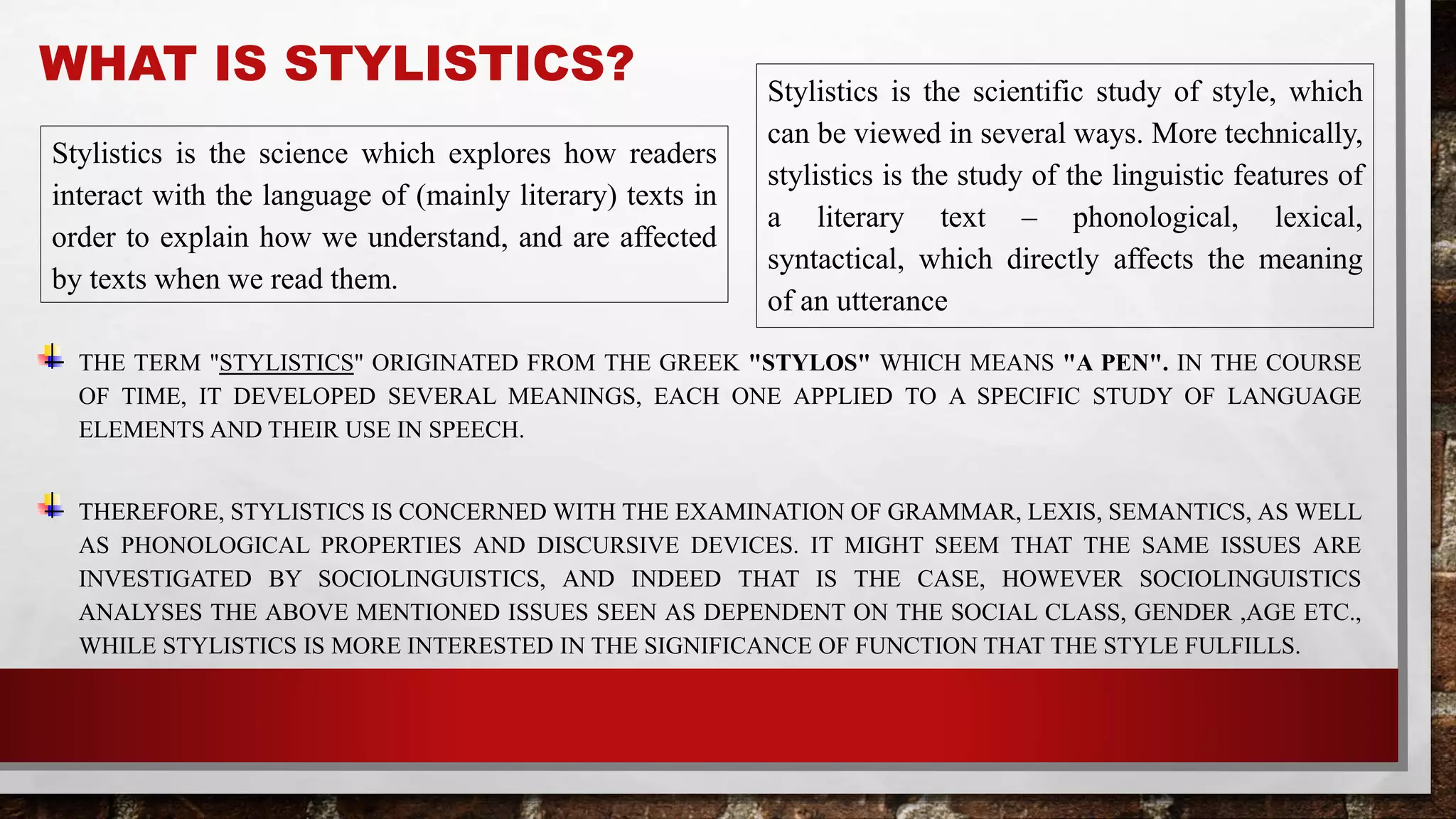 WHAT IS STYLISTICS?

Stylistics is the science which explores how readers interact with the language of (mainly literary) texts in order to explain how we understand, and are affected by texts when we read them.

Stylistics is the scientific study of style, which can be viewed in several ways. More technically, stylistics is the study of the linguistic features of a literary text – phonological, lexical, syntactical, which directly affects the meaning of an utterance

THE TERM "STYLISTICS" ORIGINATED FROM THE GREEK "STYLOS" WHICH MEANS "A PEN". IN THE COURSE OF TIME, IT DEVELOPED SEVERAL MEANINGS, EACH ONE APPLIED TO A SPECIFIC STUDY OF LANGUAGE ELEMENTS AND THEIR USE IN SPEECH.

THEREFORE, STYLISTICS IS CONCERNED WITH THE EXAMINATION OF GRAMMAR, LEXIS, SEMANTICS, AS WELL AS PHONOLOGICAL PROPERTIES AND DISCURSIVE DEVICES. IT MIGHT SEEM THAT THE SAME ISSUES ARE INVESTIGATED BY SOCIOLINGUISTICS, AND INDEED THAT IS THE CASE, HOWEVER SOCIOLINGUISTICS ANALYSES THE ABOVE MENTIONED ISSUES SEEN AS DEPENDENT ON THE SOCIAL CLASS, GENDER ,AGE ETC., WHILE STYLISTICS IS MORE INTERESTED IN THE SIGNIFICANCE OF FUNCTION THAT THE STYLE FULFILLS.